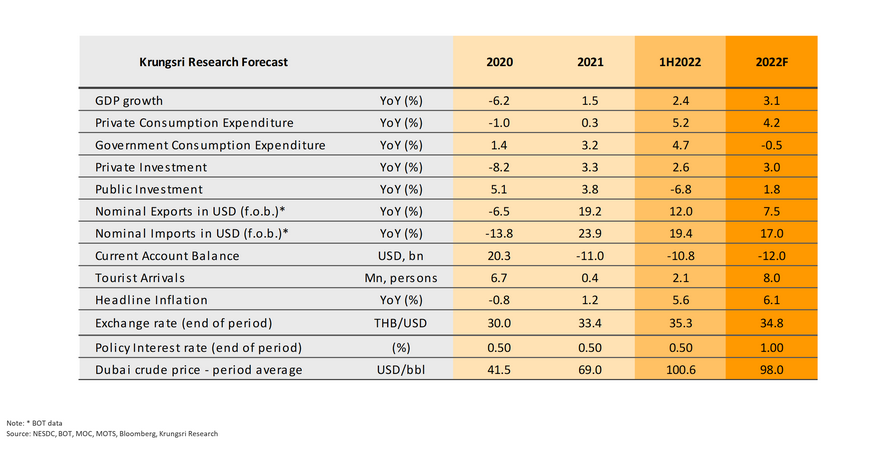 | Krungsri Research Forecast | | 2020 | 2021 | 1H2022 | 2022F |
|---|---|---|---|---|---|
| GDP growth | YoY (%) | -6.2 | 1.5 | 2.4 | 3.1 |
| Private Consumption Expenditure | YoY (%) | -1.0 | 0.3 | 5.2 | 4.2 |
| Government Consumption Expenditure | YoY (%) | 1.4 | 3.2 | 4.7 | -0.5 |
| Private Investment | YoY (%) | -8.2 | 3.3 | 2.6 | 3.0 |
| Public Investment | YoY (%) | 5.1 | 3.8 | -6.8 | 1.8 |
| Nominal Exports in USD (f.o.b.)* | YoY (%) | -6.5 | 19.2 | 12.0 | 7.5 |
| Nominal Imports in USD (f.o.b.)* | YoY (%) | -13.8 | 23.9 | 19.4 | 17.0 |
| Current Account Balance | USD, bn | 20.3 | -11.0 | -10.8 | -12.0 |
| Tourist Arrivals | Mn, persons | 6.7 | 0.4 | 2.1 | 8.0 |
| Headline Inflation | YoY (%) | -0.8 | 1.2 | 5.6 | 6.1 |
| Exchange rate (end of period) | THB/USD | 30.0 | 33.4 | 35.3 | 34.8 |
| Policy Interest rate (end of period) | (%) | 0.50 | 0.50 | 0.50 | 1.00 |
| Dubai crude price - period average | USD/bbl | 41.5 | 69.0 | 100.6 | 98.0 |

Note: * BOT data
Source: NESDC, BOT, MOC, MOTS, Bloomberg, Krungsri Research